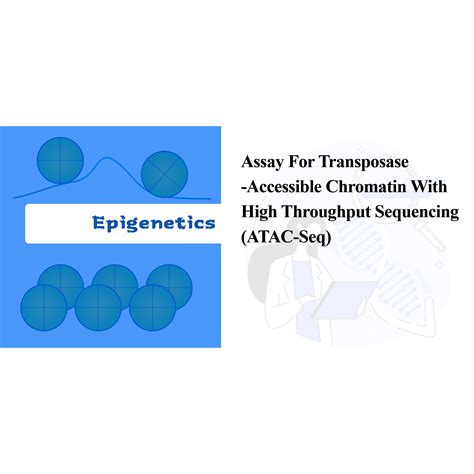 Epigenetics

Assay For Transposase -Accessible Chromatin With High Throughput Sequencing (ATAC-Seq)